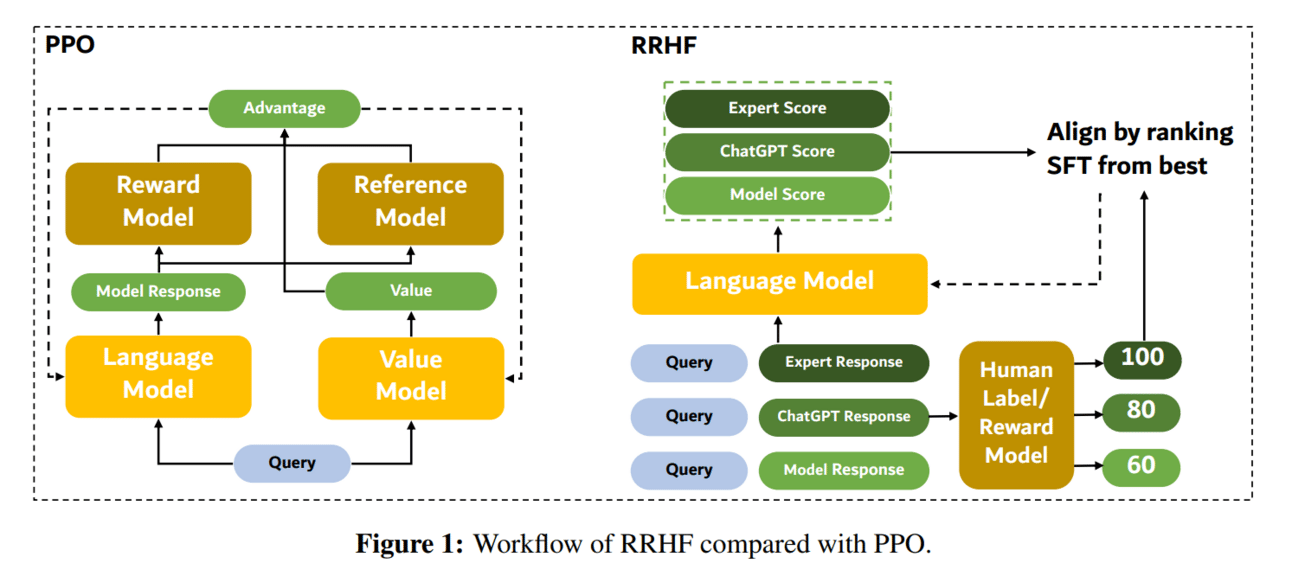 PPO

Advantage

Reward Model

Reference Model

Model Response

Value

Language Model

Value Model

Query

RRHF

Expert Score

ChatGPT Score

Model Score

Align by ranking SFT from best

Language Model

Query

Expert Response

Query

ChatGPT Response

Query

Model Response

Human Label/ Reward Model

100

80

60

**Figure 1:** Workflow of RRHF compared with PPO.